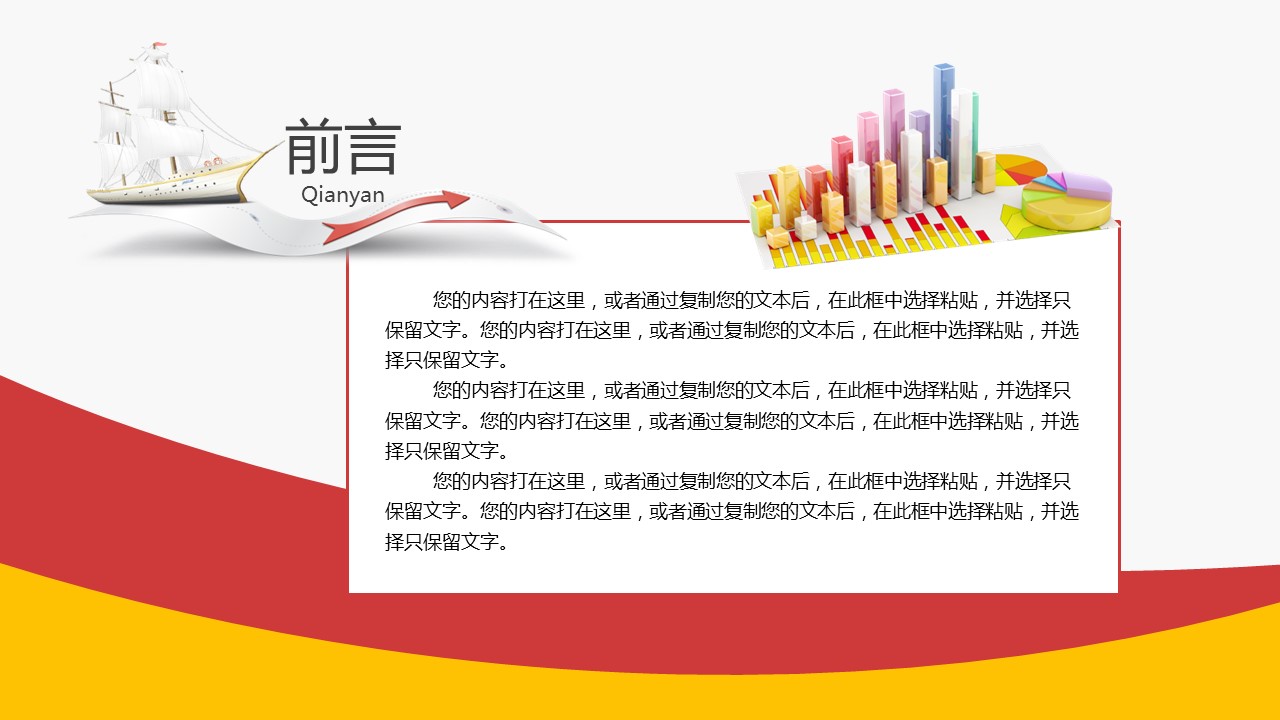 前言
Qianyan

您的内容打在这里，或者通过复制您的文本后，在此框中选择粘贴，并选择只保留文字。您的内容打在这里，或者通过复制您的文本后，在此框中选择粘贴，并选择只保留文字。

您的内容打在这里，或者通过复制您的文本后，在此框中选择粘贴，并选择只保留文字。您的内容打在这里，或者通过复制您的文本后，在此框中选择粘贴，并选择只保留文字。

您的内容打在这里，或者通过复制您的文本后，在此框中选择粘贴，并选择只保留文字。您的内容打在这里，或者通过复制您的文本后，在此框中选择粘贴，并选择只保留文字。